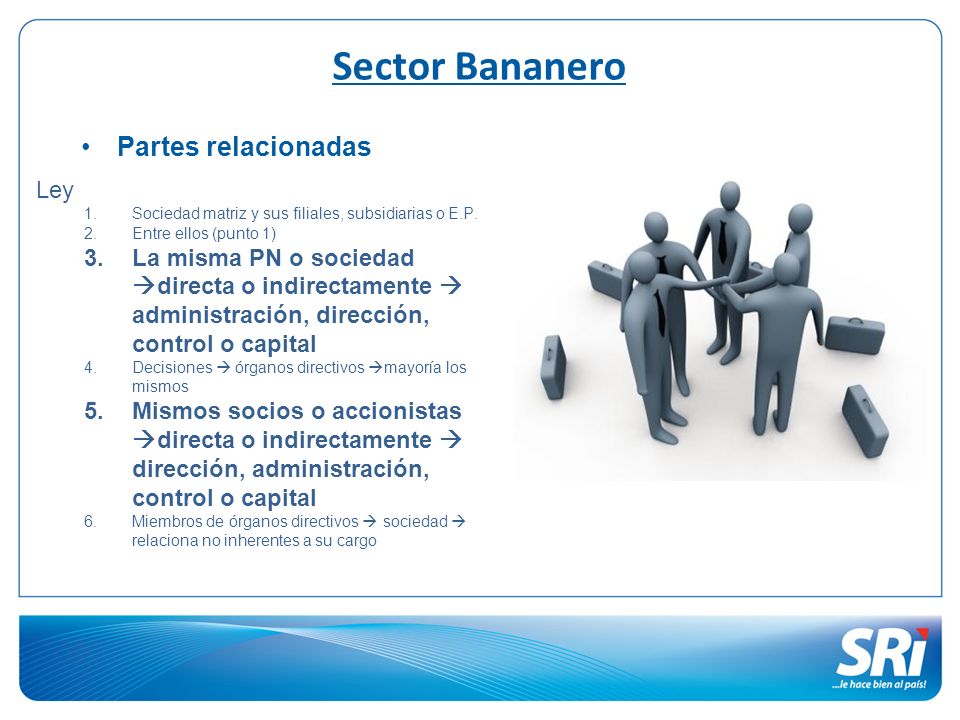 Sector Bananero

• Partes relacionadas

Ley

1. Sociedad matriz y sus filiales, subsidiarias o E.P.
2. Entre ellos (punto 1)
3. La misma PN o sociedad →directa o indirectamente → administración, dirección, control o capital
4. Decisiones → órganos directivos →mayoría los mismos
5. Mismos socios o accionistas →directa o indirectamente → dirección, administración, control o capital
6. Miembros de órganos directivos → sociedad → relaciona no inherentes a su cargo

SRi
...le hace bien al país!